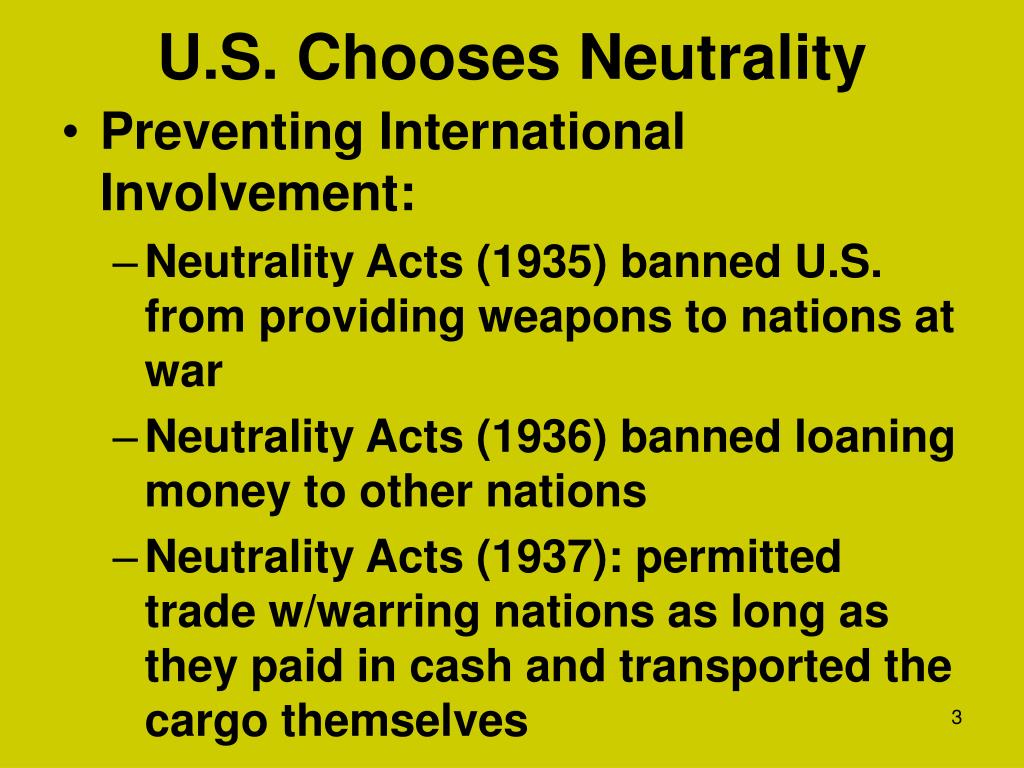 U.S. Chooses Neutrality

• Preventing International Involvement:

– Neutrality Acts (1935) banned U.S. from providing weapons to nations at war

– Neutrality Acts (1936) banned loaning money to other nations

– Neutrality Acts (1937): permitted trade w/warring nations as long as they paid in cash and transported the cargo themselves

3